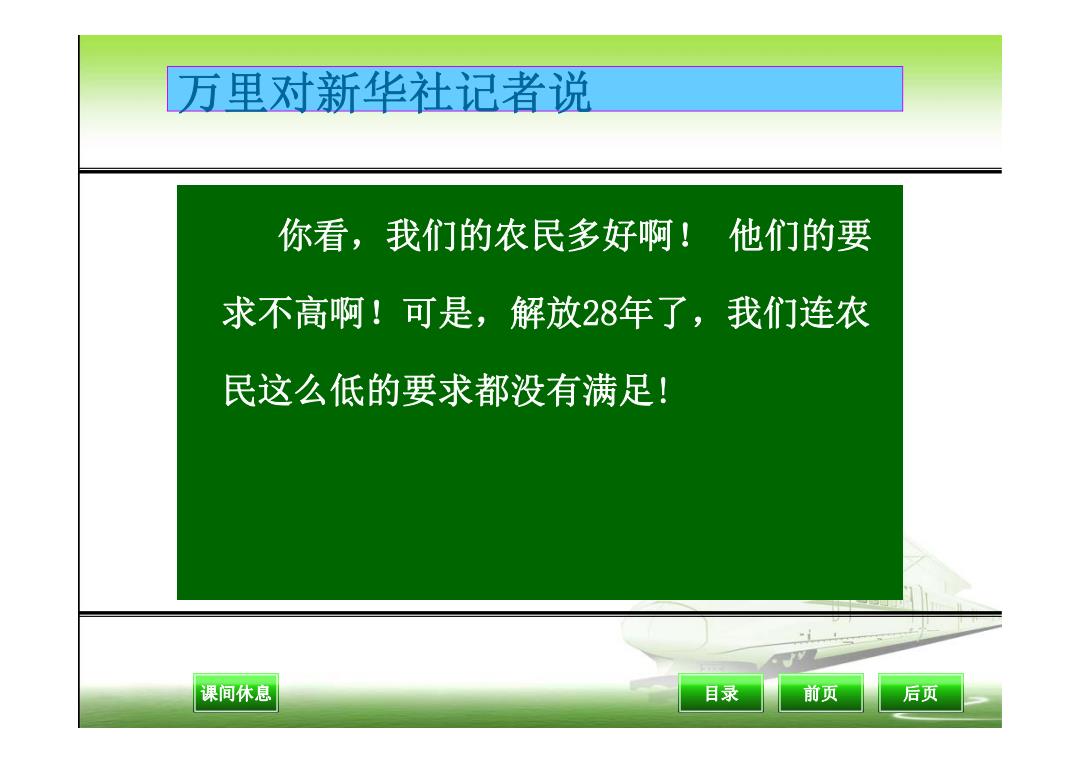 万里对新华社记者说

你看，我们的农民多好啊！ 他们的要求不高啊！可是，解放28年了，我们连农民这么低的要求都没有满足!

课间休息

目录

前页

后页